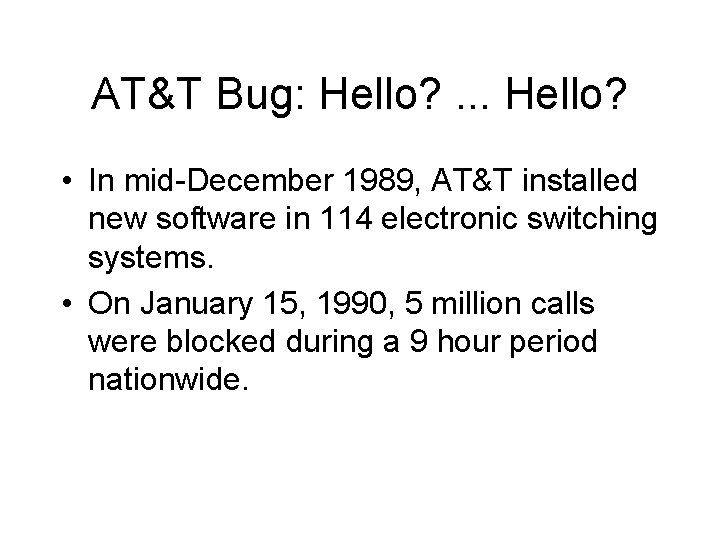 AT&T Bug: Hello? ... Hello?

• In mid-December 1989, AT&T installed new software in 114 electronic switching systems.

• On January 15, 1990, 5 million calls were blocked during a 9 hour period nationwide.